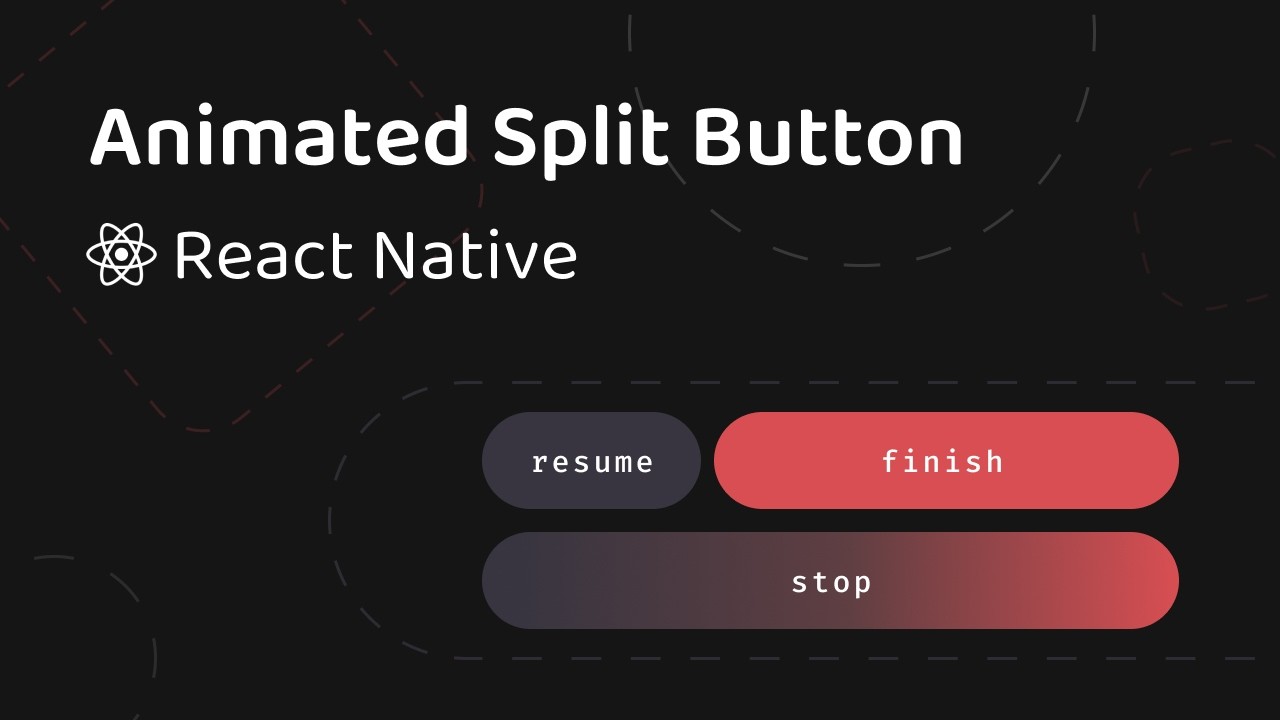 Animated Split Button

React Native

resume

finish

stop